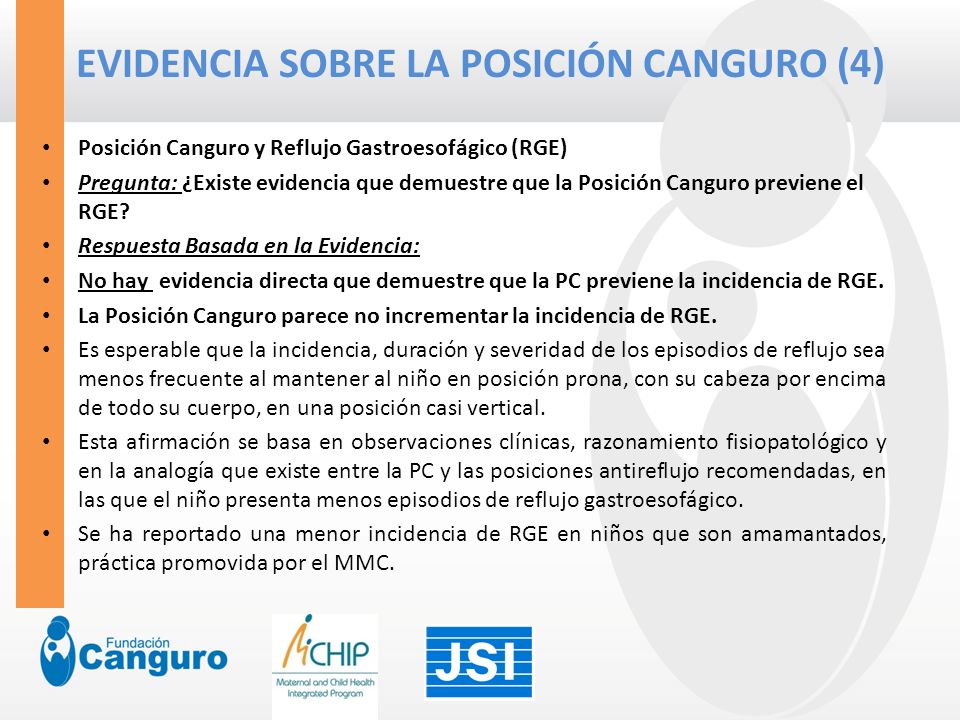 EVIDENCIA SOBRE LA POSICIÓN CANGURO (4)

• Posición Canguro y Reflujo Gastroesofágico (RGE)
• Pregunta: ¿Existe evidencia que demuestre que la Posición Canguro previene el RGE?
• Respuesta Basada en la Evidencia:
• No hay evidencia directa que demuestre que la PC previene la incidencia de RGE.
• La Posición Canguro parece no incrementar la incidencia de RGE.
• Es esperable que la incidencia, duración y severidad de los episodios de reflujo sea menos frecuente al mantener al niño en posición prona, con su cabeza por encima de todo su cuerpo, en una posición casi vertical.
• Esta afirmación se basa en observaciones clínicas, razonamiento fisiopatológico y en la analogía que existe entre la PC y las posiciones antireflujo recomendadas, en las que el niño presenta menos episodios de reflujo gastroesofágico.
• Se ha reportado una menor incidencia de RGE en niños que son amamantados, práctica promovida por el MMC.

Fundación Canguro

MCHIP
Maternal and Child Health Integrated Program

JSI